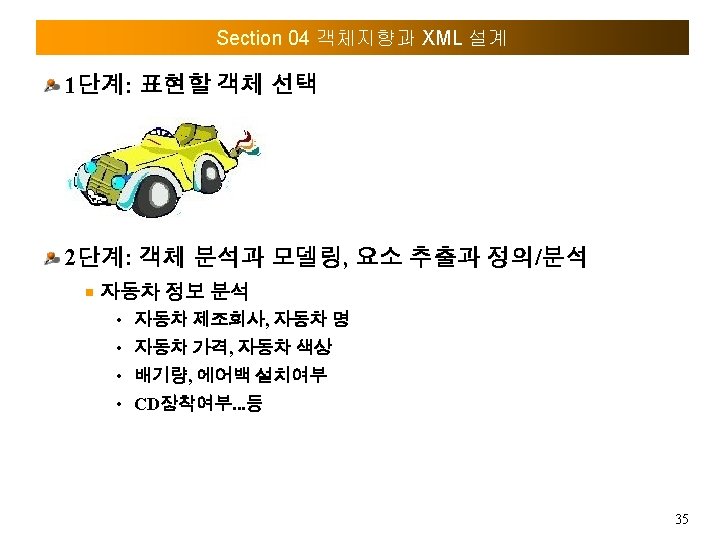 Section 04 객체지향과 XML 설계

1단계: 표현할 객체 선택

2단계: 객체 분석과 모델링, 요소 추출과 정의/분석

자동차 정보 분석

• 자동차 제조회사, 자동차 명
• 자동차 가격, 자동차 색상
• 배기량, 에어백 설치여부
• CD장착여부...등

35